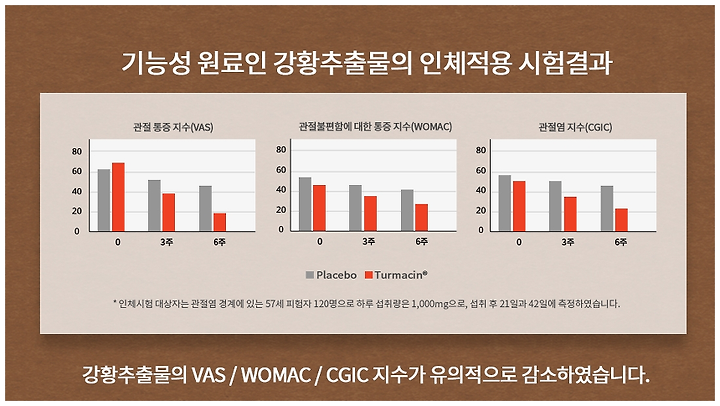 기능성 원료인 강황추출물의 인체적용 시험결과

관절 통증 지수(VAS)

80
60
40
20
0

0
3주
6주

관절불편함에 대한 통증 지수(WOMAC)

80
60
40
20
0

0
3주
6주

관절염 지수(CGIC)

80
60
40
20
0

0
3주
6주

Placebo
Turmacin®

* 인체시험 대상자는 관절염 경계에 있는 57세 피험자 120명으로 하루 섭취량은 1,000mg으로, 섭취 후 21일과 42일에 측정하였습니다.

강황추출물의 VAS / WOMAC / CGIC 지수가 유의적으로 감소하였습니다.